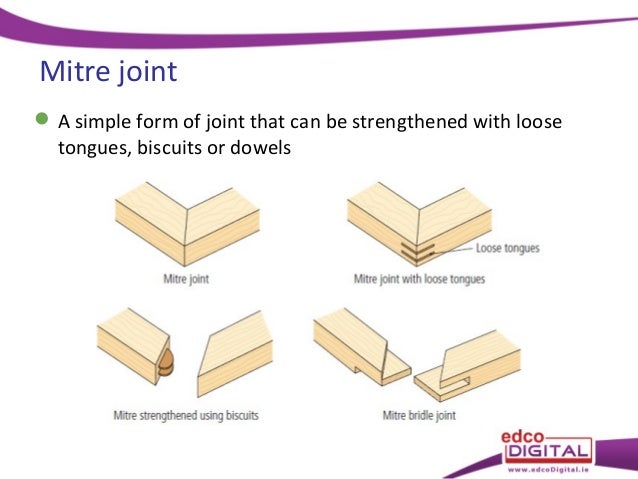 Mitre joint

A simple form of joint that can be strengthened with loose tongues, biscuits or dowels

Mitre joint

Loose tongues

Mitre joint with loose tongues

Mitre strengthened using biscuits

Mitre bridle joint

edco DIGITAL
www.edcoDigital.ie